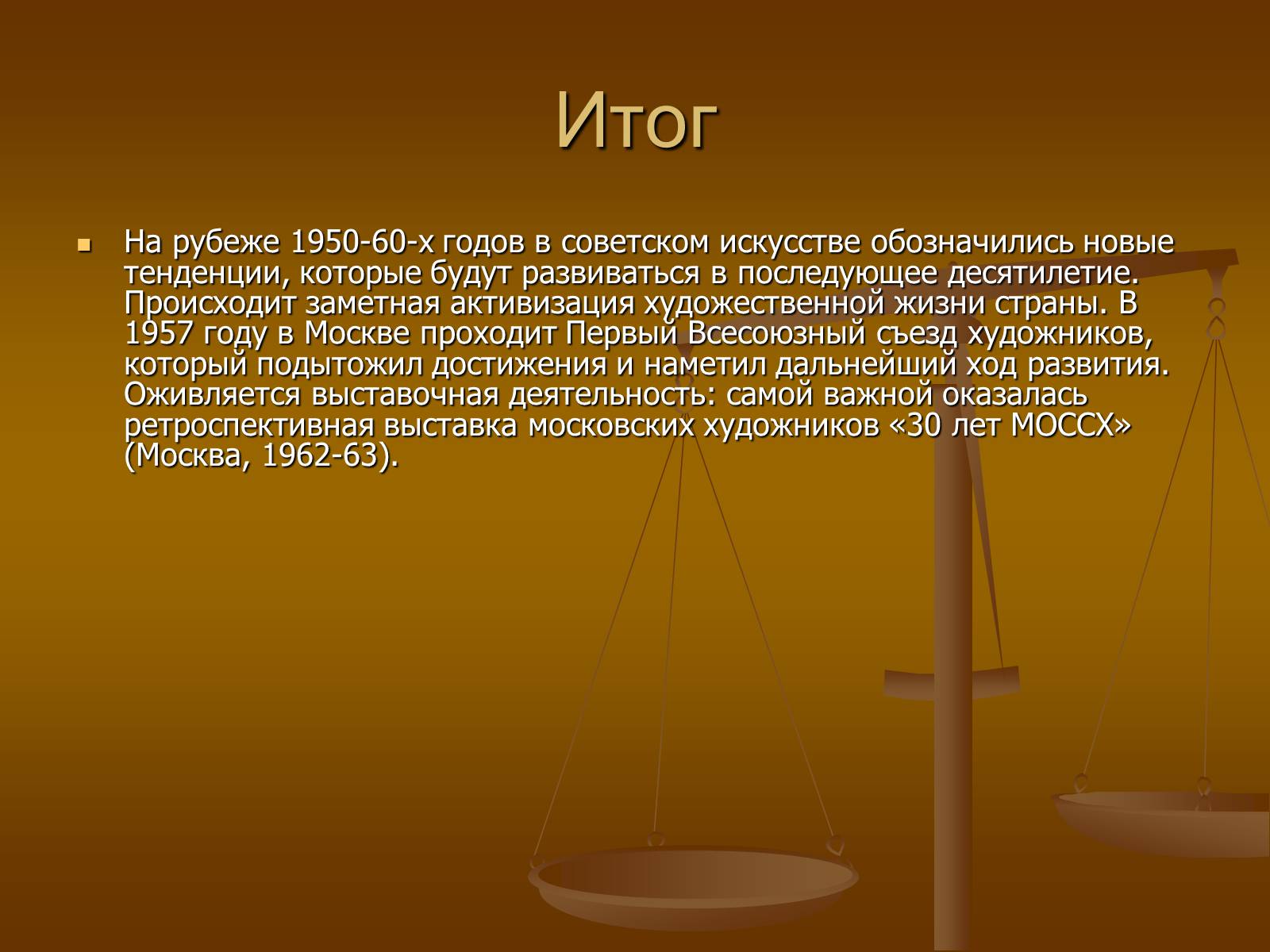 Итог

На рубеже 1950-60-х годов в советском искусстве обозначились новые тенденции, которые будут развиваться в последующее десятилетие. Происходит заметная активизация художественной жизни страны. В 1957 году в Москве проходит Первый Всесоюзный съезд художников, который подытожил достижения и наметил дальнейший ход развития. Оживляется выставочная деятельность: самой важной оказалась ретроспективная выставка московских художников «30 лет МОССХ» (Москва, 1962-63).